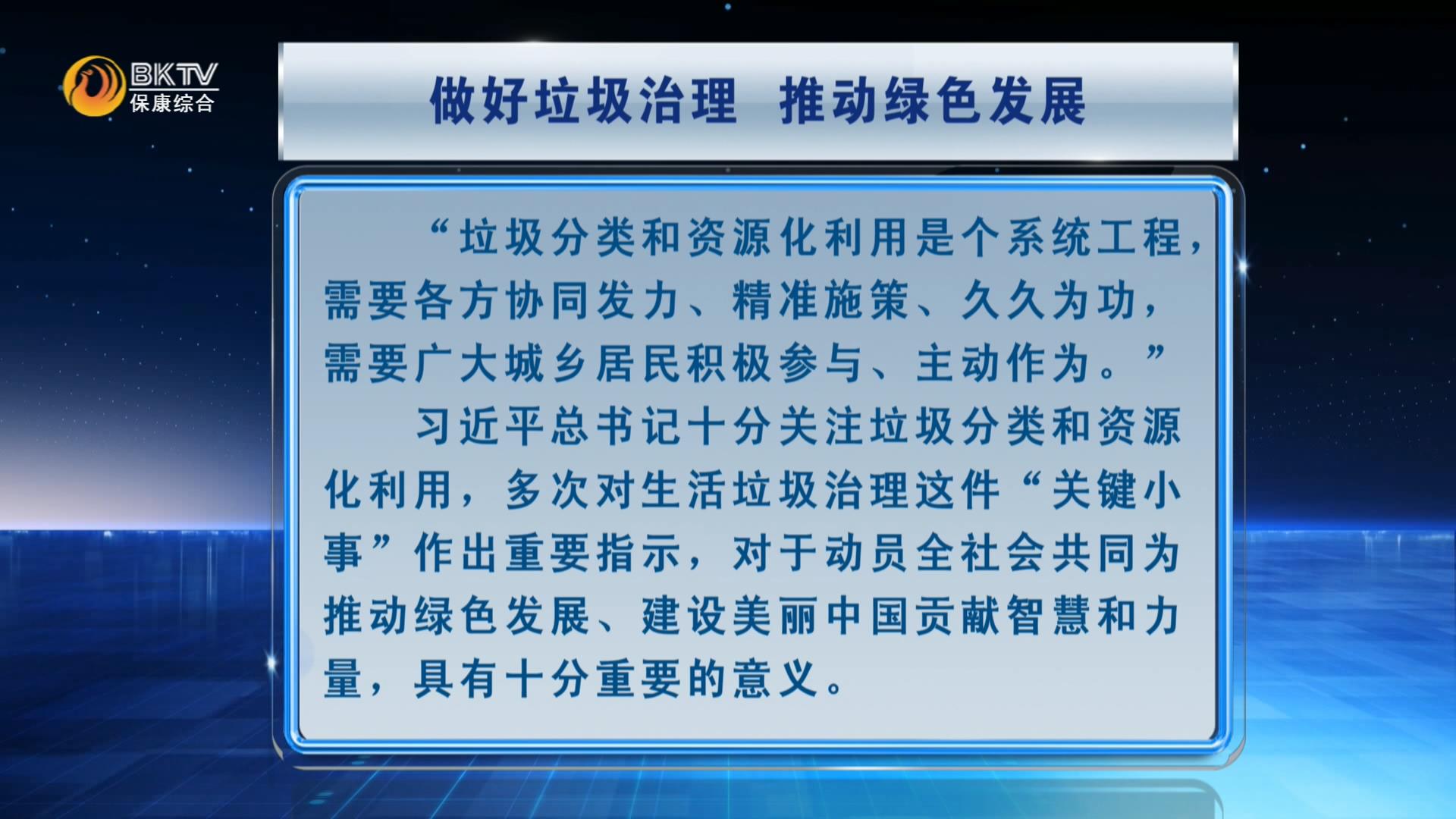 BKTV
保康综合

做好垃圾治理 推动绿色发展

“垃圾分类和资源化利用是个系统工程，需要各方协同发力、精准施策、久久为功，需要广大城乡居民积极参与、主动作为。”

习近平总书记十分关注垃圾分类和资源化利用，多次对生活垃圾治理这件“关键小事”作出重要指示，对于动员全社会共同为推动绿色发展、建设美丽中国贡献智慧和力量，具有十分重要的意义。